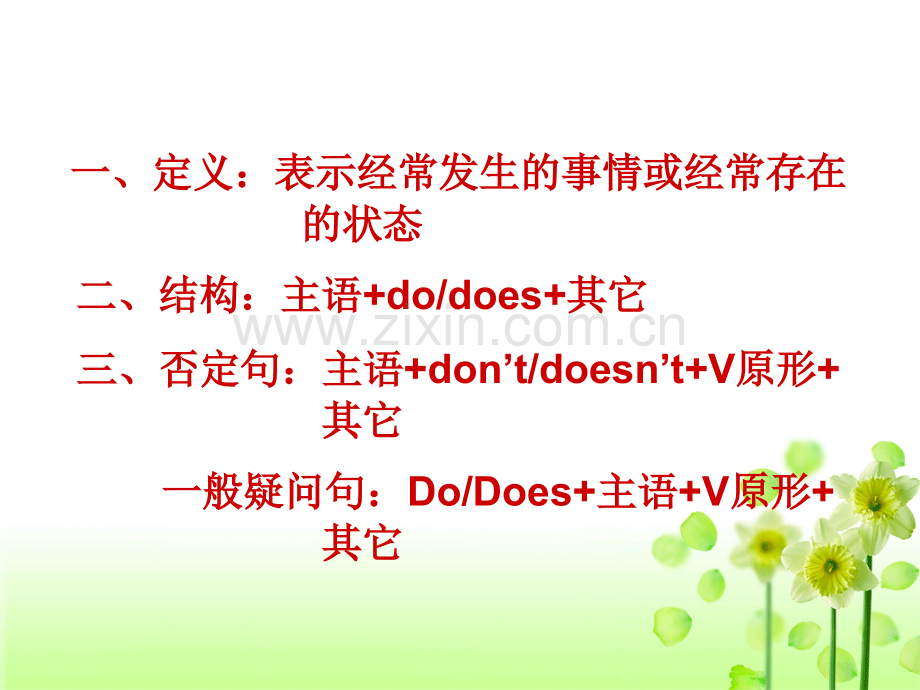 一、定义：表示经常发生的事情或经常存在的状态

二、结构：主语+do/does+其它

www.zixin.com.cn

三、否定句：主语+don’t/doesn’t+V原形+其它

一般疑问句：Do/Does+主语+V原形+其它